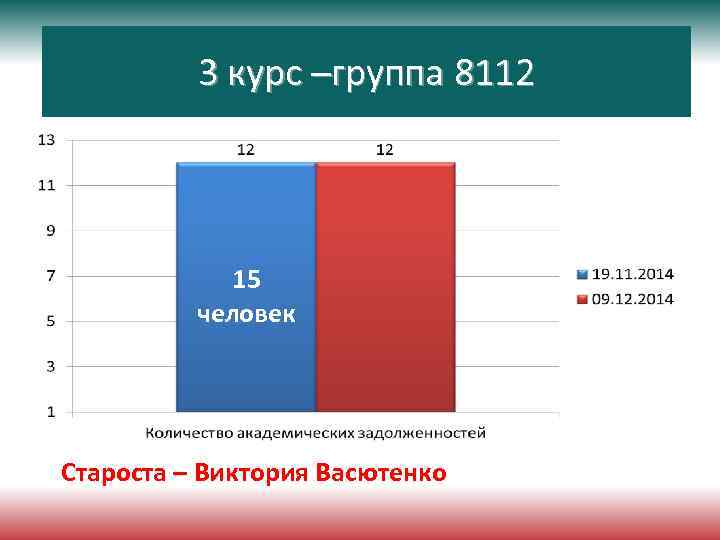 3 курс –группа 8112

13
11
9
7
5
3
1

12
12

15
человек

19.11.2014
09.12.2014

Количество академических задолженностей

Староста – Виктория Васютенко